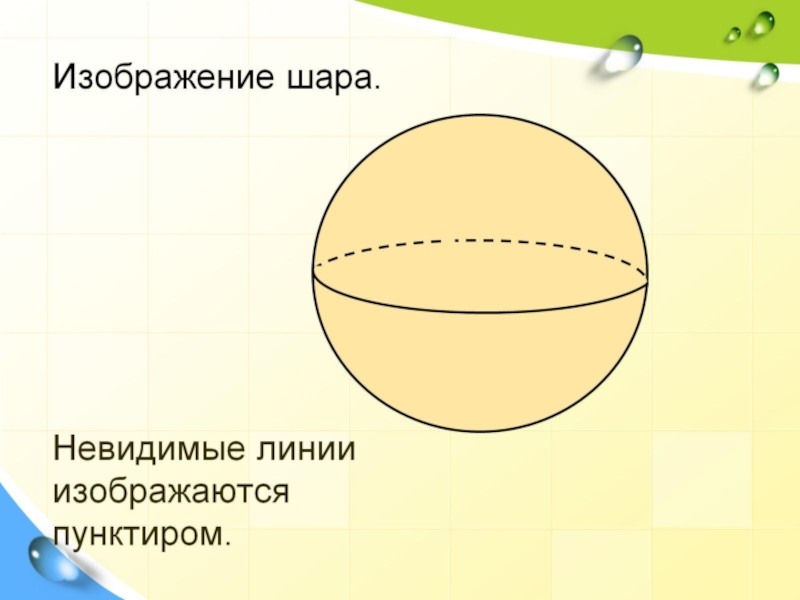 Изображение шара.

Невидимые линии изображаются пунктиром.